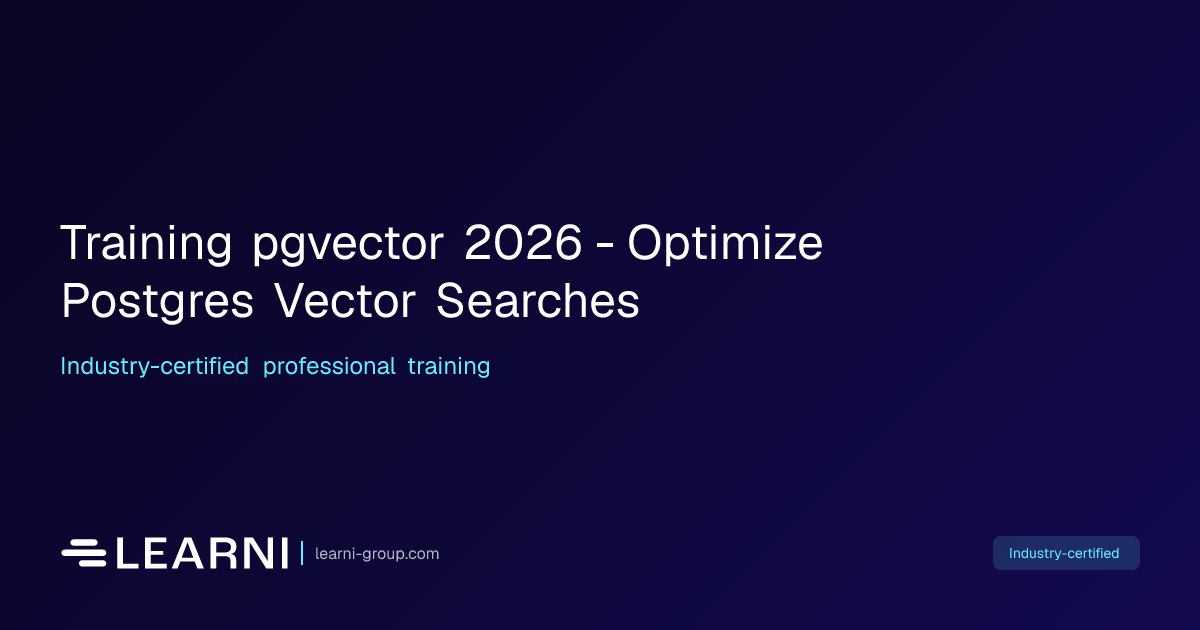 Training pgvector 2026 - Optimize Postgres Vector Searches

Industry-certified professional training

LEARNI | learni-group.com

Industry-certified